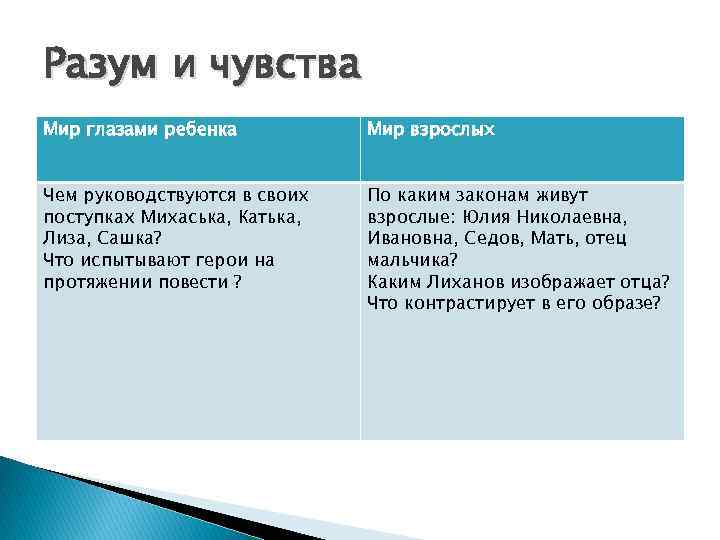 Разум и чувства

| Мир глазами ребенка | Мир взрослых |
|---|---|
| Чем руководствуются в своих поступках Михаська, Катька, Лиза, Сашка? Что испытывают герои на протяжении повести ? | По каким законам живут взрослые: Юлия Николаевна, Ивановна, Седов, Мать, отец мальчика? Каким Лиханов изображает отца? Что контрастирует в его образе? |